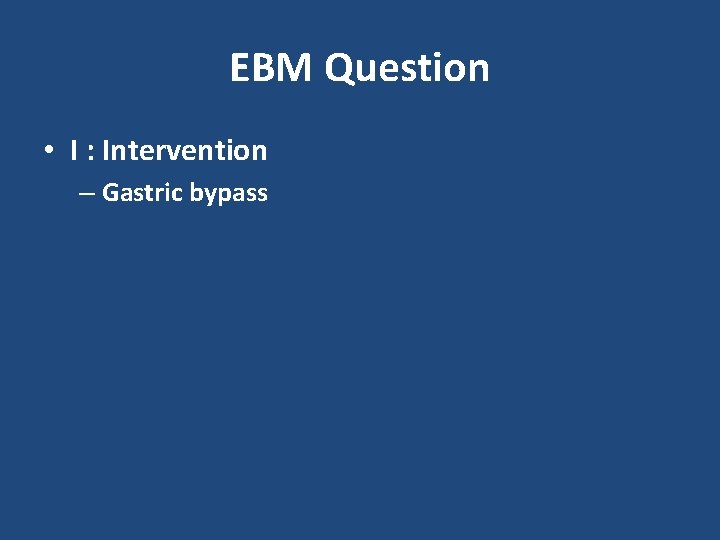 EBM Question

• I : Intervention
– Gastric bypass